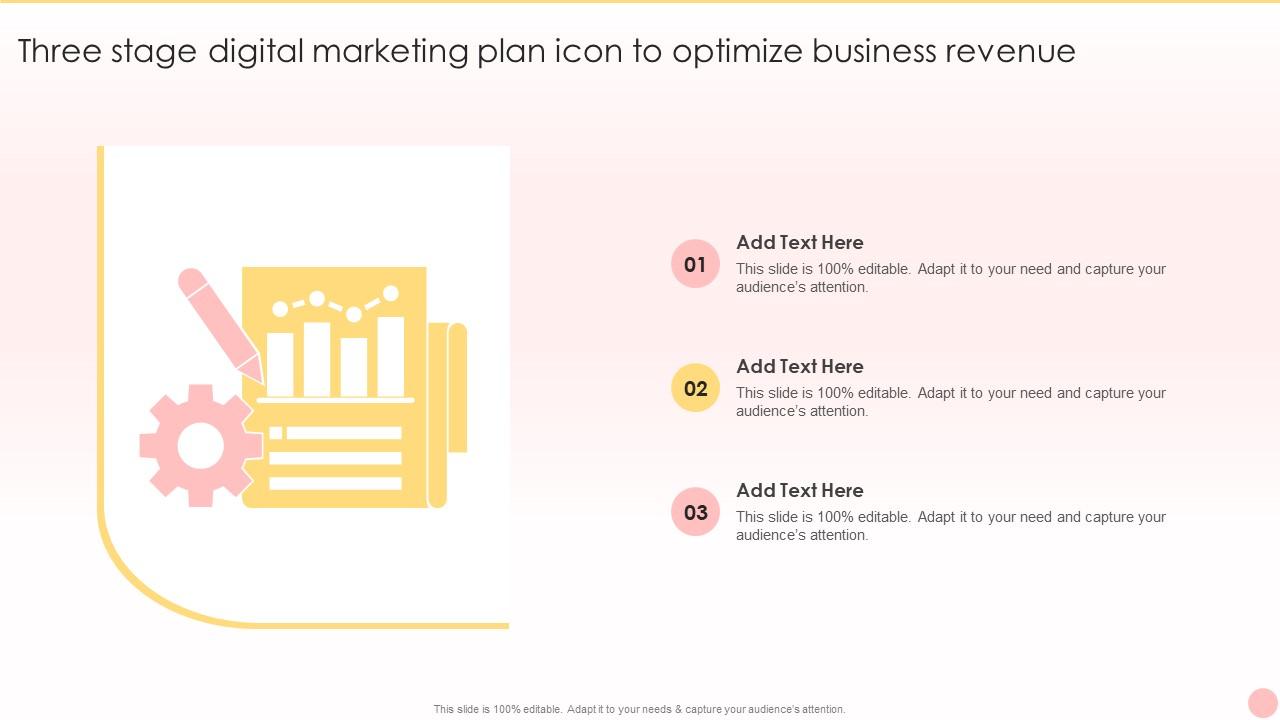 Three stage digital marketing plan icon to optimize business revenue

01

Add Text Here

This slide is 100% editable. Adapt it to your need and capture your audience's attention.

02

Add Text Here

This slide is 100% editable. Adapt it to your need and capture your audience's attention.

03

Add Text Here

This slide is 100% editable. Adapt it to your need and capture your audience's attention.

This slide is 100% editable. Adapt it to your needs & capture your audience's attention.